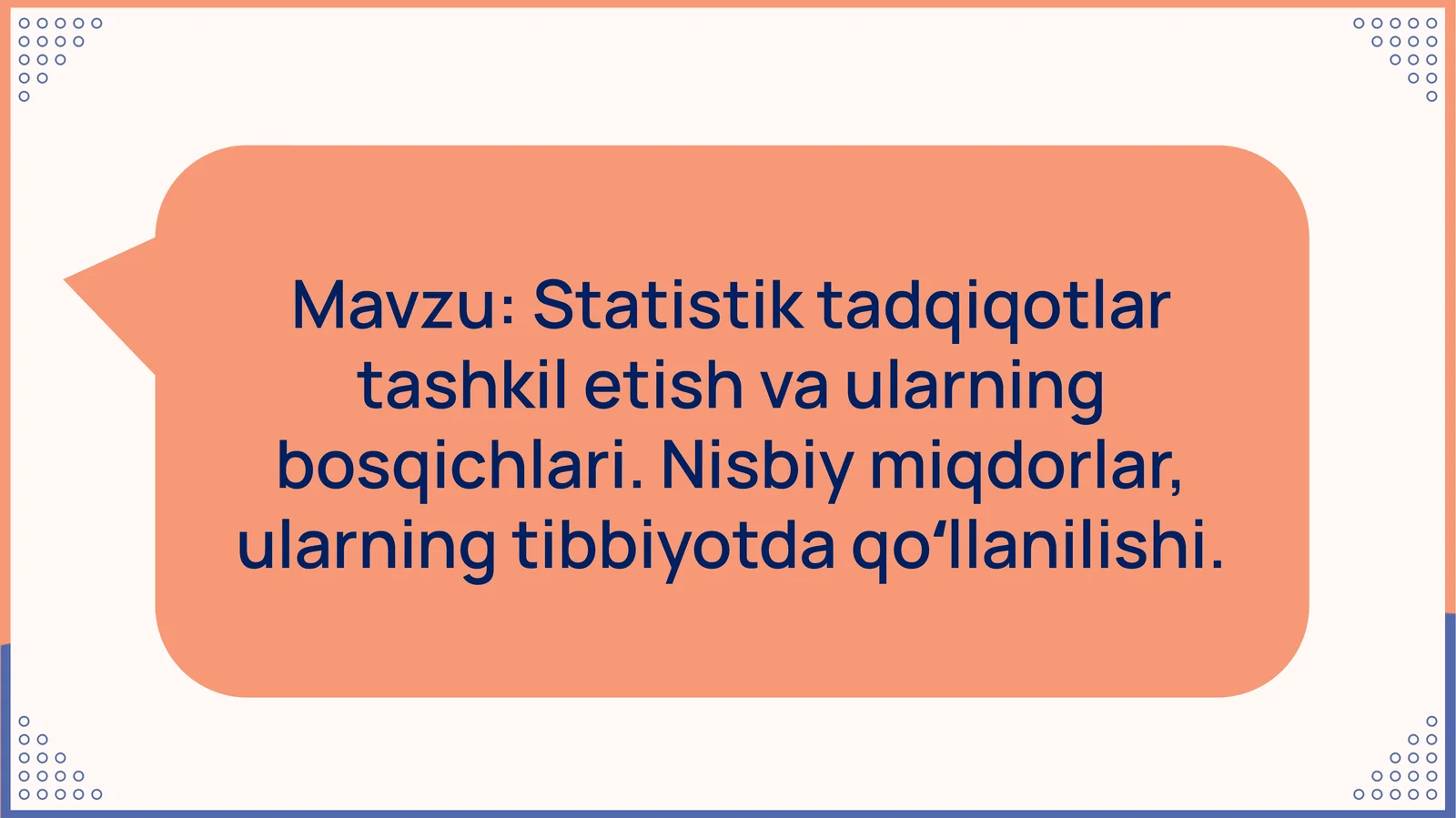 Mavzu: Statistik tadqiqotlar tashkil etish va ularning bosqichlari. Nisbiy miqdorlar, ularning tibbiyotda qo‘llanilishi.